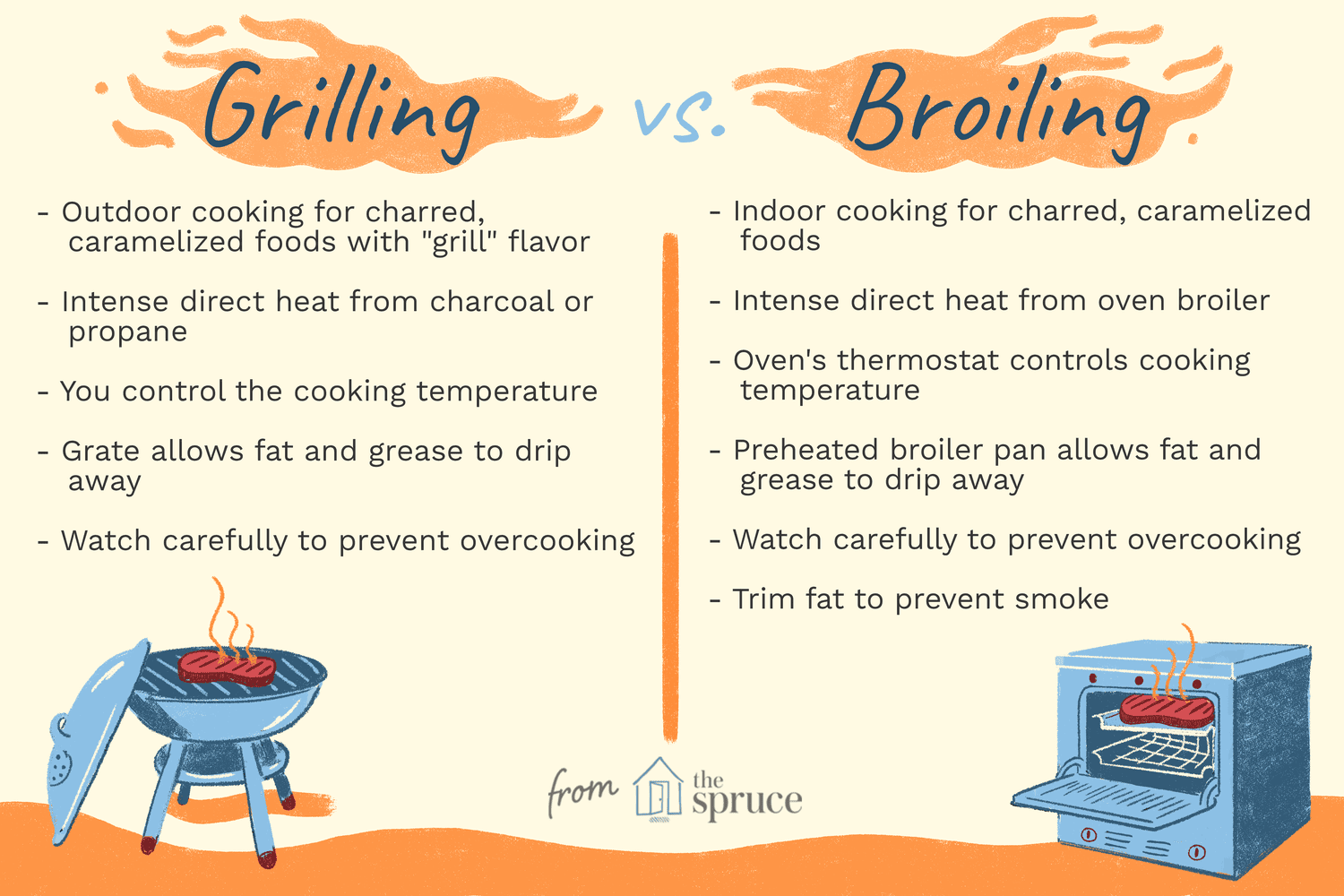 Grilling vs. Broiling

- Outdoor cooking for charred, caramelized foods with "grill" flavor

- Intense direct heat from charcoal or propane

- You control the cooking temperature

- Grate allows fat and grease to drip away

- Watch carefully to prevent overcooking

- Indoor cooking for charred, caramelized foods

- Intense direct heat from oven broiler

- Oven's thermostat controls cooking temperature

- Preheated broiler pan allows fat and grease to drip away

- Watch carefully to prevent overcooking

- Trim fat to prevent smoke

from the spruce